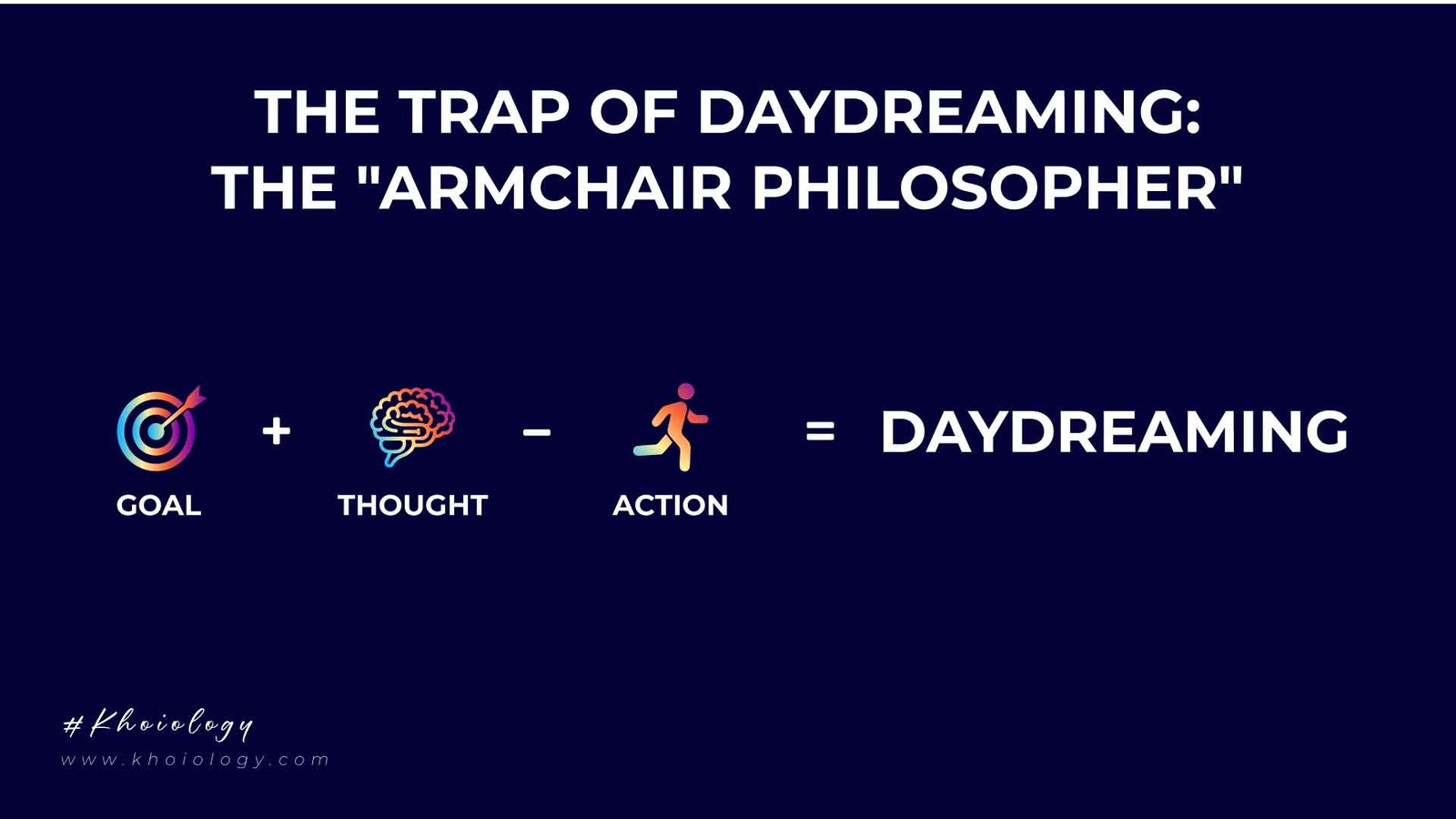 THE TRAP OF DAYDREAMING:
THE "ARMCHAIR PHILOSOPHER"

GOAL + THOUGHT − ACTION = DAYDREAMING

#Khoiology
www.khoiology.com